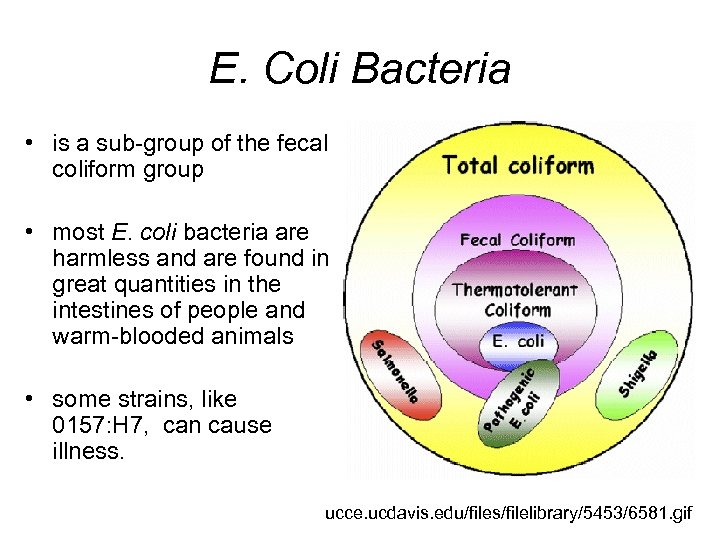 E. Coli Bacteria

• is a sub-group of the fecal coliform group

• most E. coli bacteria are harmless and are found in great quantities in the intestines of people and warm-blooded animals

• some strains, like 0157:H7, can cause illness.

Total coliform

Fecal Coliform

Thermotolerant Coliform

E. coli

Salmonella

Pathogenic E. coli

Shigella

ucce.ucdavis.edu/files/filelibrary/5453/6581.gif